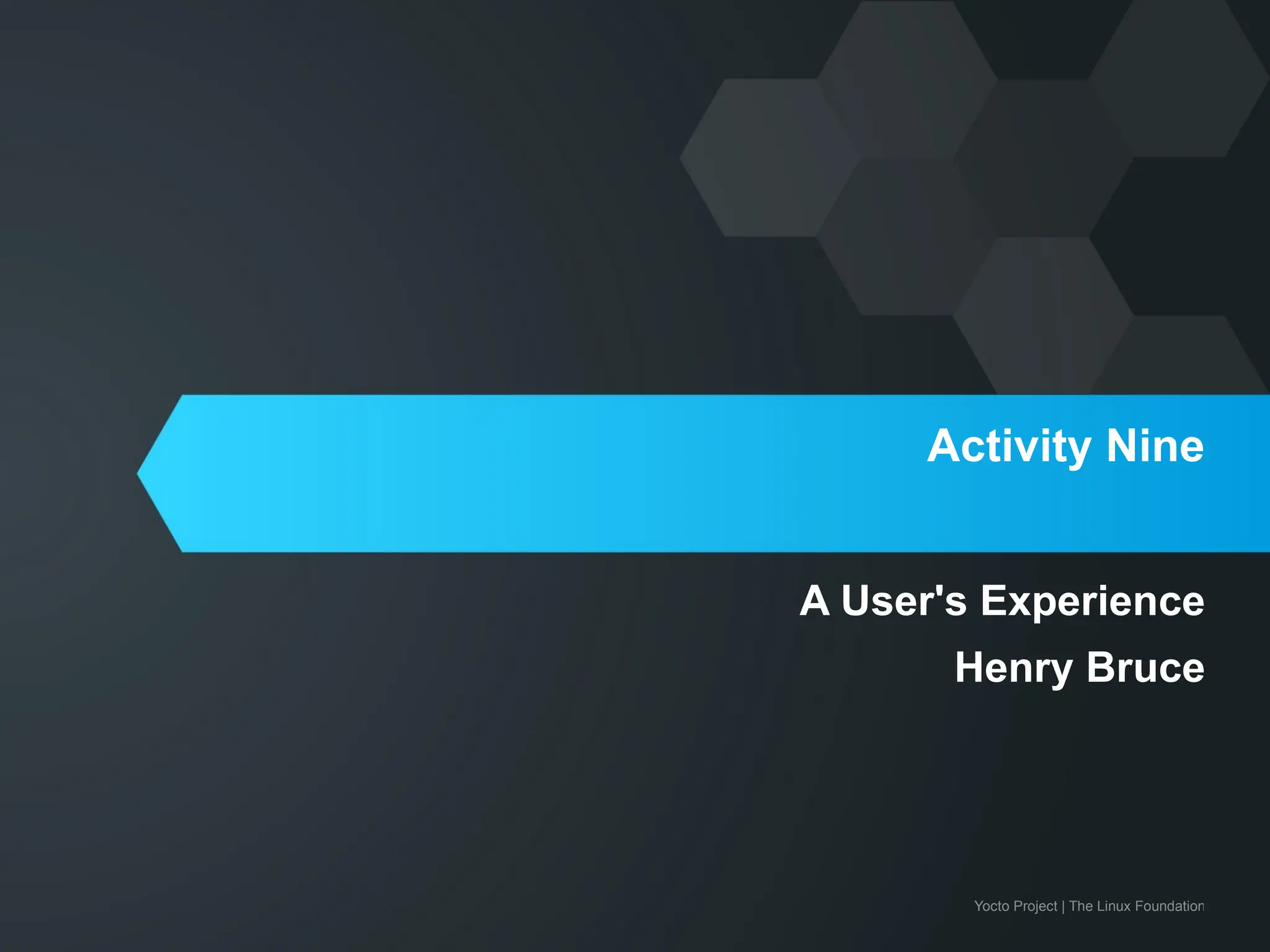 Activity Nine

A User's Experience

Henry Bruce

Yocto Project | The Linux Foundation